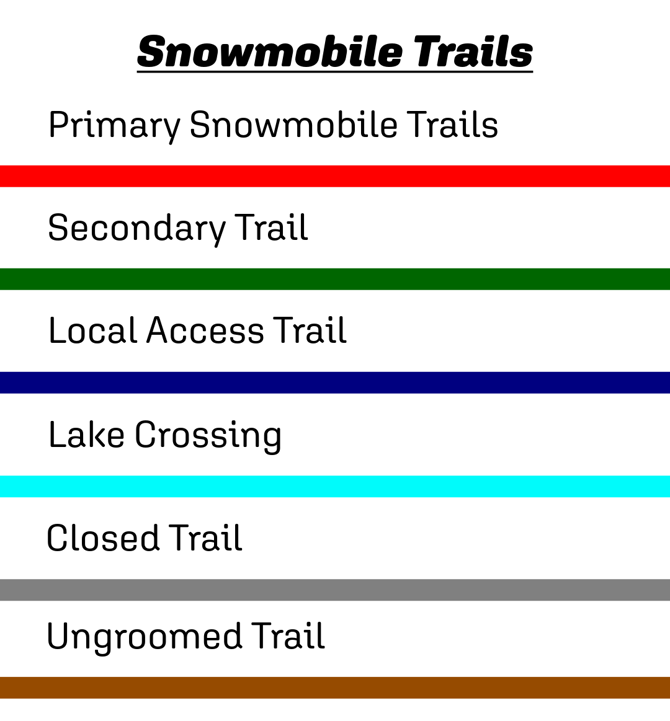 Snowmobile Trails

Primary Snowmobile Trails

Secondary Trail

Local Access Trail

Lake Crossing

Closed Trail

Ungroomed Trail